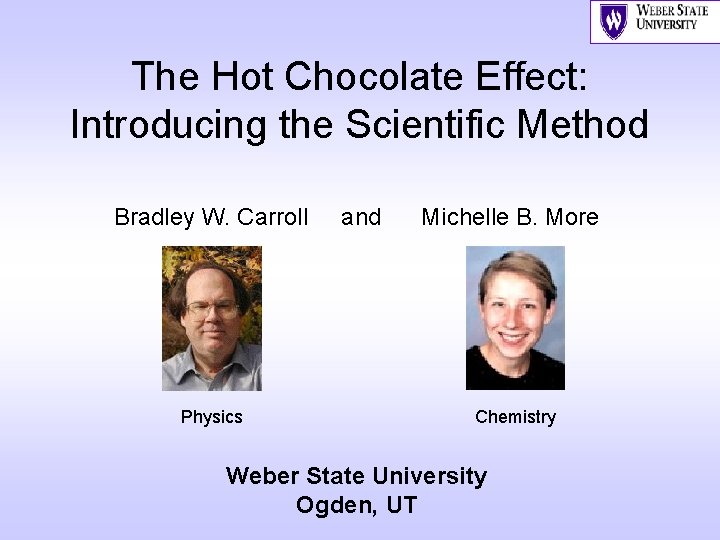 WEBER STATE UNIVERSITY

The Hot Chocolate Effect: Introducing the Scientific Method

Bradley W. Carroll and Michelle B. More

Physics

Chemistry

Weber State University
Ogden, UT